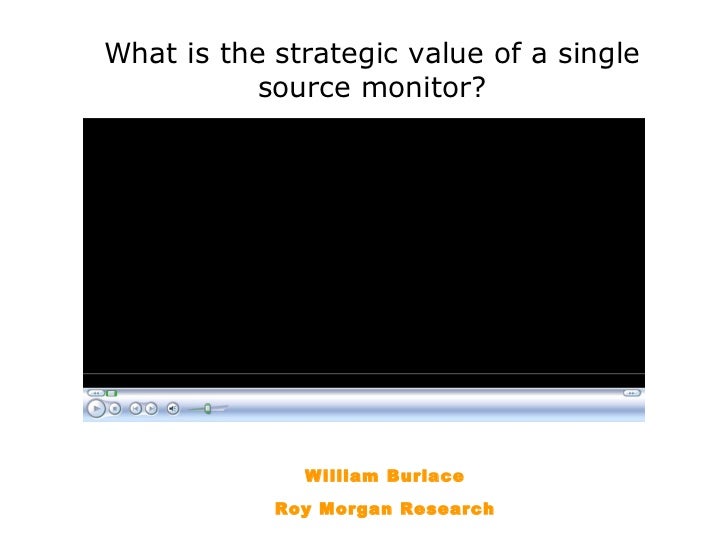 What is the strategic value of a single source monitor?

William Burlace

Roy Morgan Research